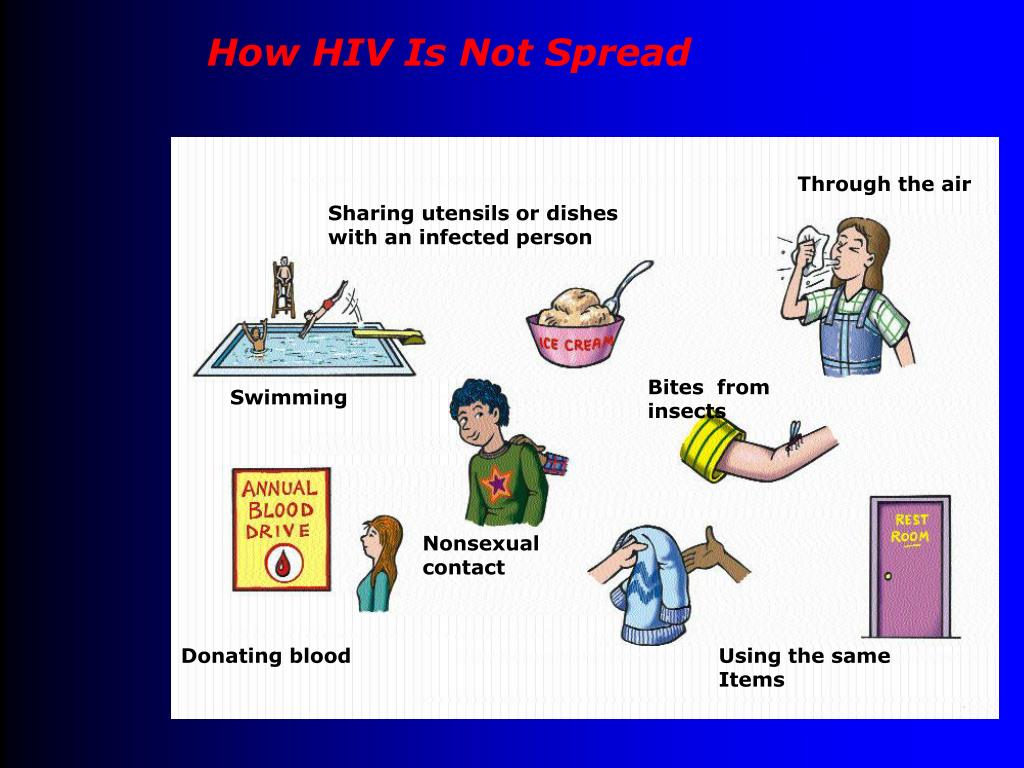 How HIV Is Not Spread

Through the air

Sharing utensils or dishes with an infected person

ICE CREAM

Swimming

Bites from insects

ANNUAL BLOOD DRIVE

Nonsexual contact

REST ROOM

Donating blood

Using the same Items